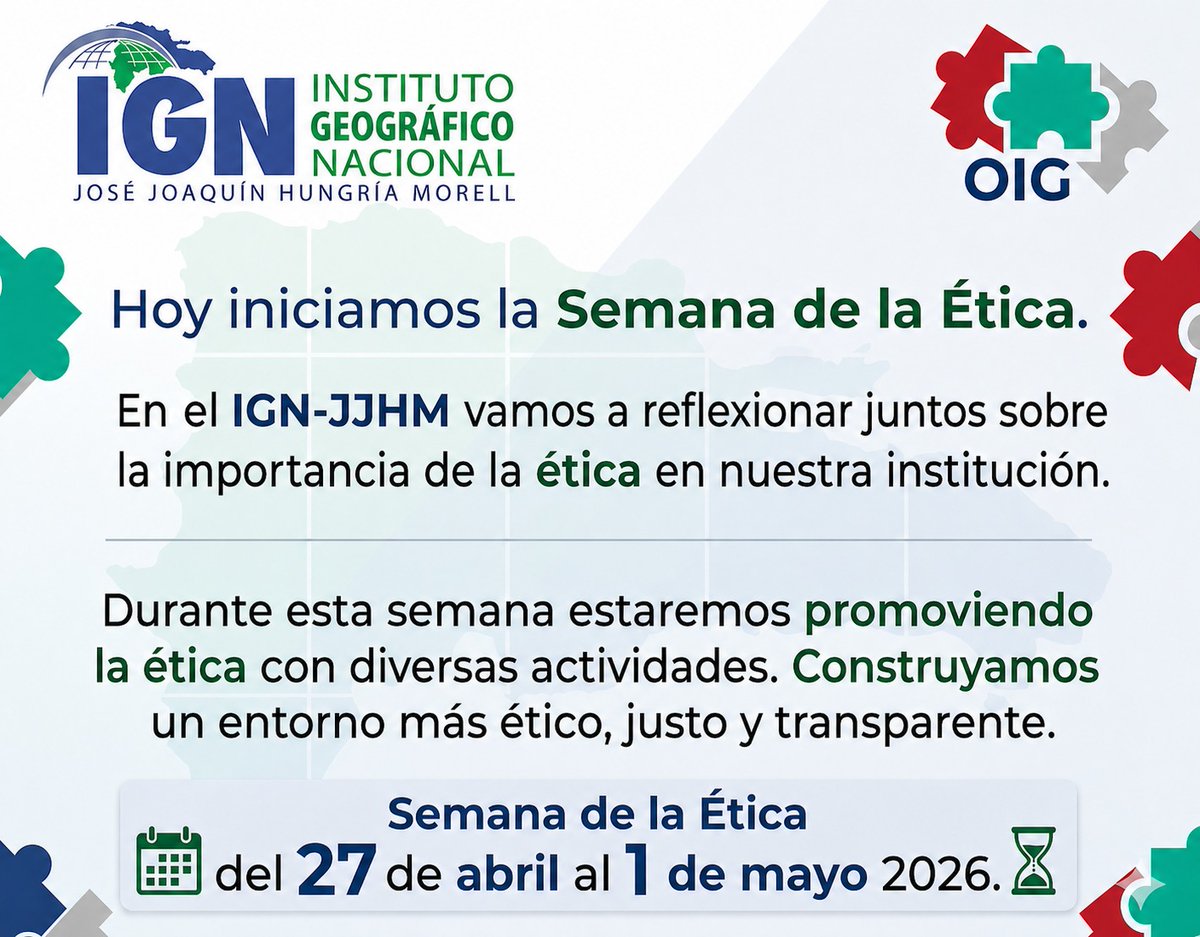 IGN INSTITUTO GEOGRÁFICO NACIONAL
JOSÉ JOAQUÍN HUNGRÍA MORELL

OIG

Hoy iniciamos la Semana de la Ética.

En el IGN-JJHM vamos a reflexionar juntos sobre la importancia de la ética en nuestra institución.

Durante esta semana estaremos promoviendo la ética con diversas actividades. Construyamos un entorno más ético, justo y transparente.

Semana de la Ética
del 27 de abril al 1 de mayo 2026.